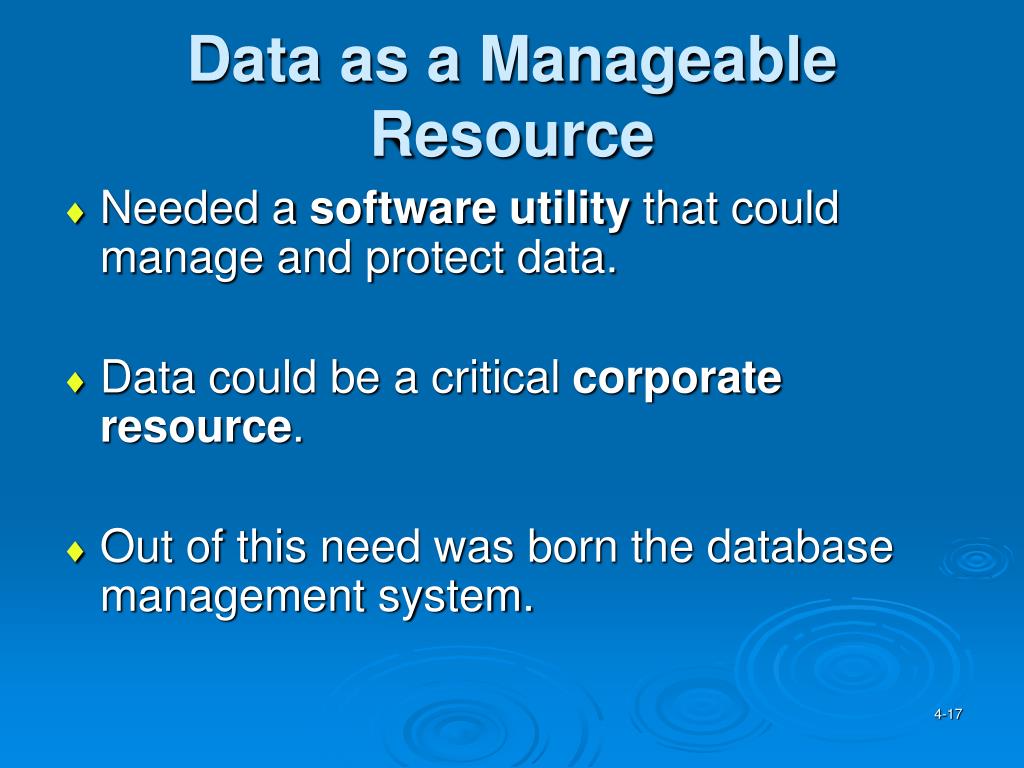 Data as a Manageable Resource

♦ Needed a software utility that could manage and protect data.

♦ Data could be a critical corporate resource.

♦ Out of this need was born the database management system.

4-17